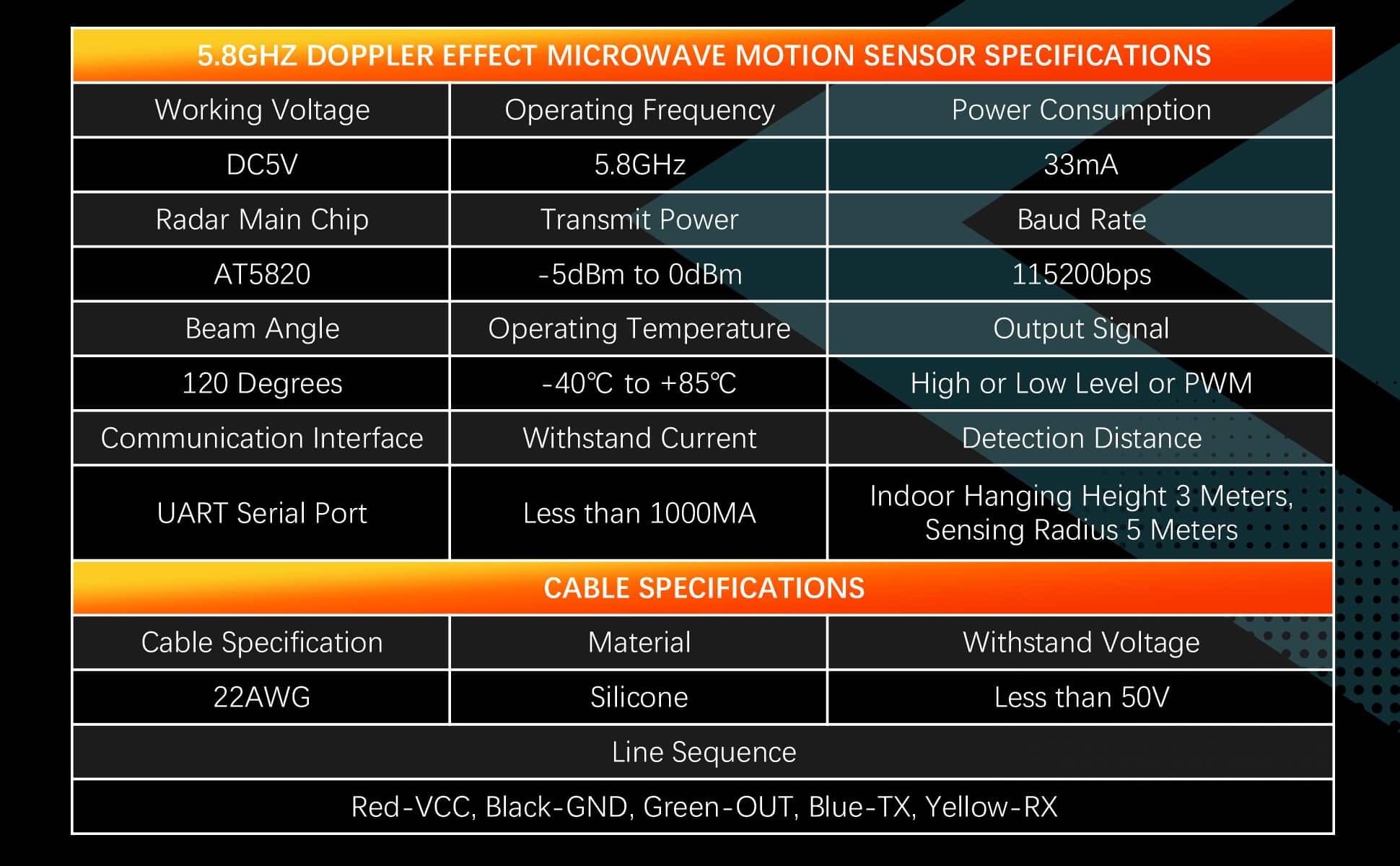 5.8GHZ DOPPLER EFFECT MICROWAVE MOTION SENSOR SPECIFICATIONS

| Working Voltage | Operating Frequency | Power Consumption |
|---|---|---|
| DC5V | 5.8GHz | 33mA |
| Radar Main Chip | Transmit Power | Baud Rate |
| AT5820 | -5dBm to 0dBm | 115200bps |
| Beam Angle | Operating Temperature | Output Signal |
| 120 Degrees | -40℃ to +85℃ | High or Low Level or PWM |
| Communication Interface | Withstand Current | Detection Distance |
| UART Serial Port | Less than 1000MA | Indoor Hanging Height 3 Meters, Sensing Radius 5 Meters |

CABLE SPECIFICATIONS

| Cable Specification | Material | Withstand Voltage |
|---|---|---|
| 22AWG | Silicone | Less than 50V |

Line Sequence

Red-VCC, Black-GND, Green-OUT, Blue-TX, Yellow-RX